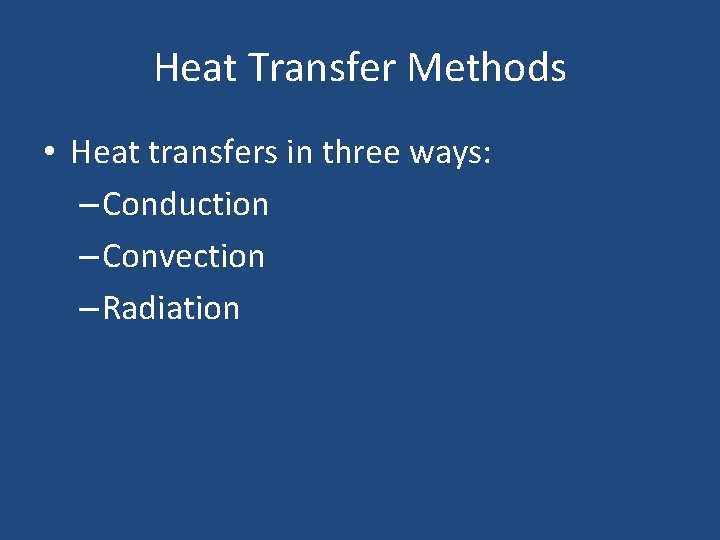 Heat Transfer Methods

• Heat transfers in three ways:
– Conduction
– Convection
– Radiation